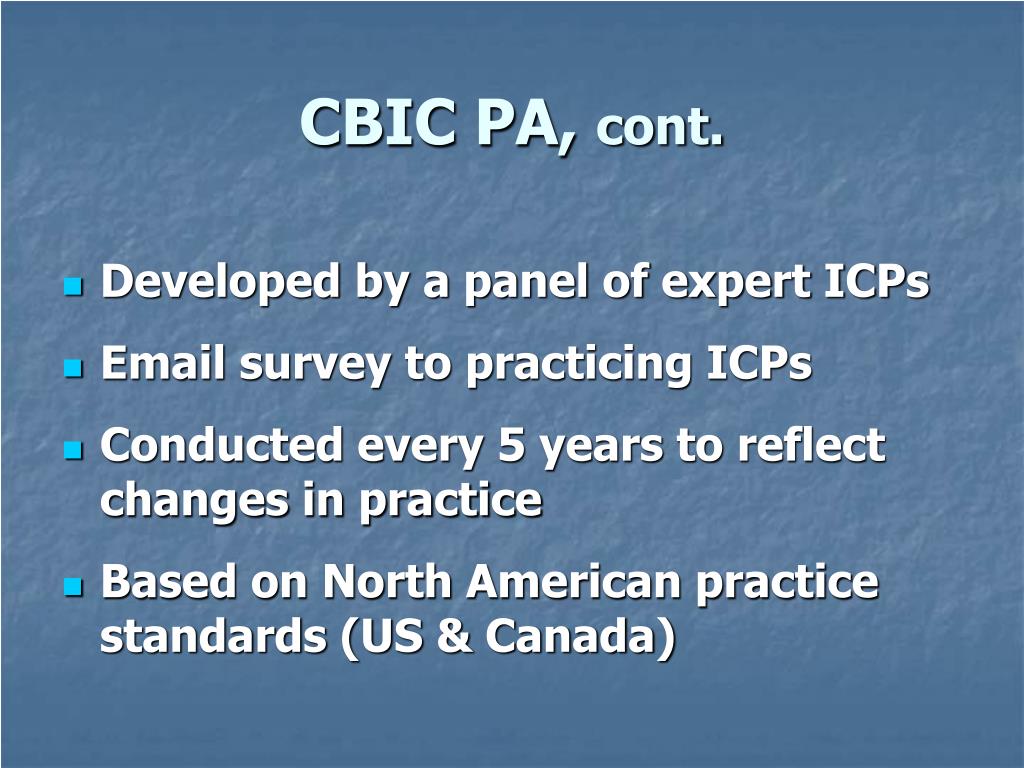 CBIC PA, cont.

- Developed by a panel of expert ICPs
- Email survey to practicing ICPs
- Conducted every 5 years to reflect changes in practice
- Based on North American practice standards (US & Canada)